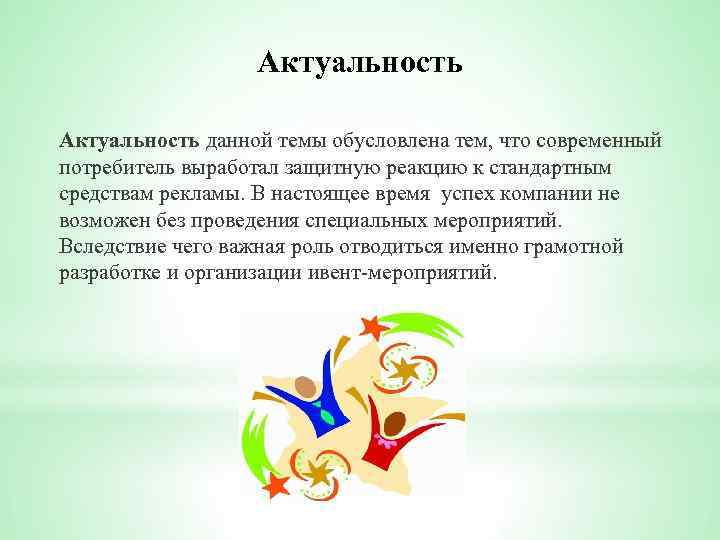 Актуальность

Актуальность данной темы обусловлена тем, что современный потребитель выработал защитную реакцию к стандартным средствам рекламы. В настоящее время успех компании не возможен без проведения специальных мероприятий. Вследствие чего важная роль отводиться именно грамотной разработке и организации ивент-мероприятий.